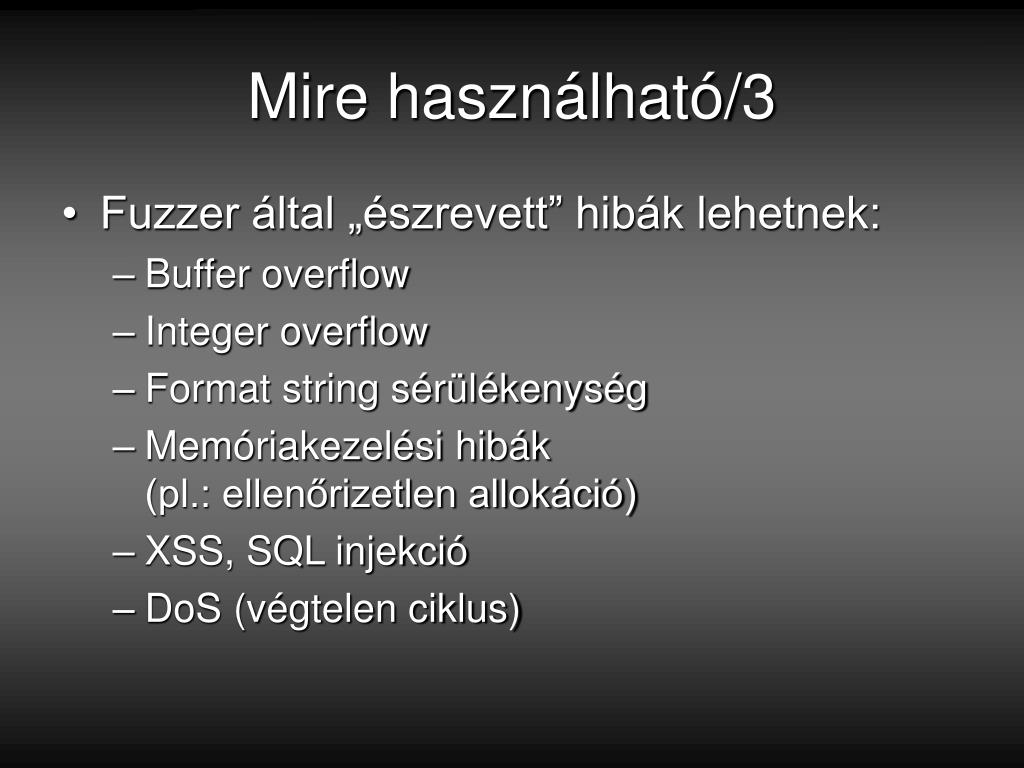 Mire használható/3

• Fuzzer által „észrevett” hibák lehetnek:
– Buffer overflow
– Integer overflow
– Format string sérülékenység
– Memóriakezelési hibák (pl.: ellenőrizetlen allokáció)
– XSS, SQL injekció
– DoS (végtelen ciklus)